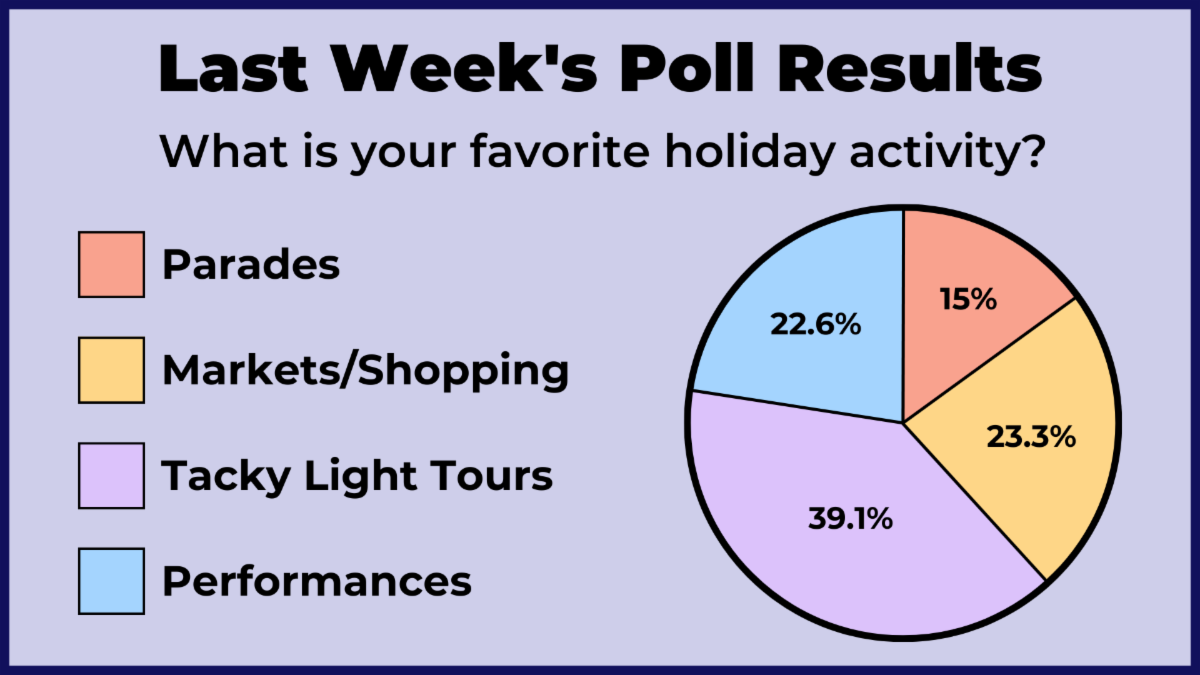 Last Week's Poll Results

What is your favorite holiday activity?

Parades

Markets/Shopping

Tacky Light Tours

Performances

15%

23.3%

39.1%

22.6%